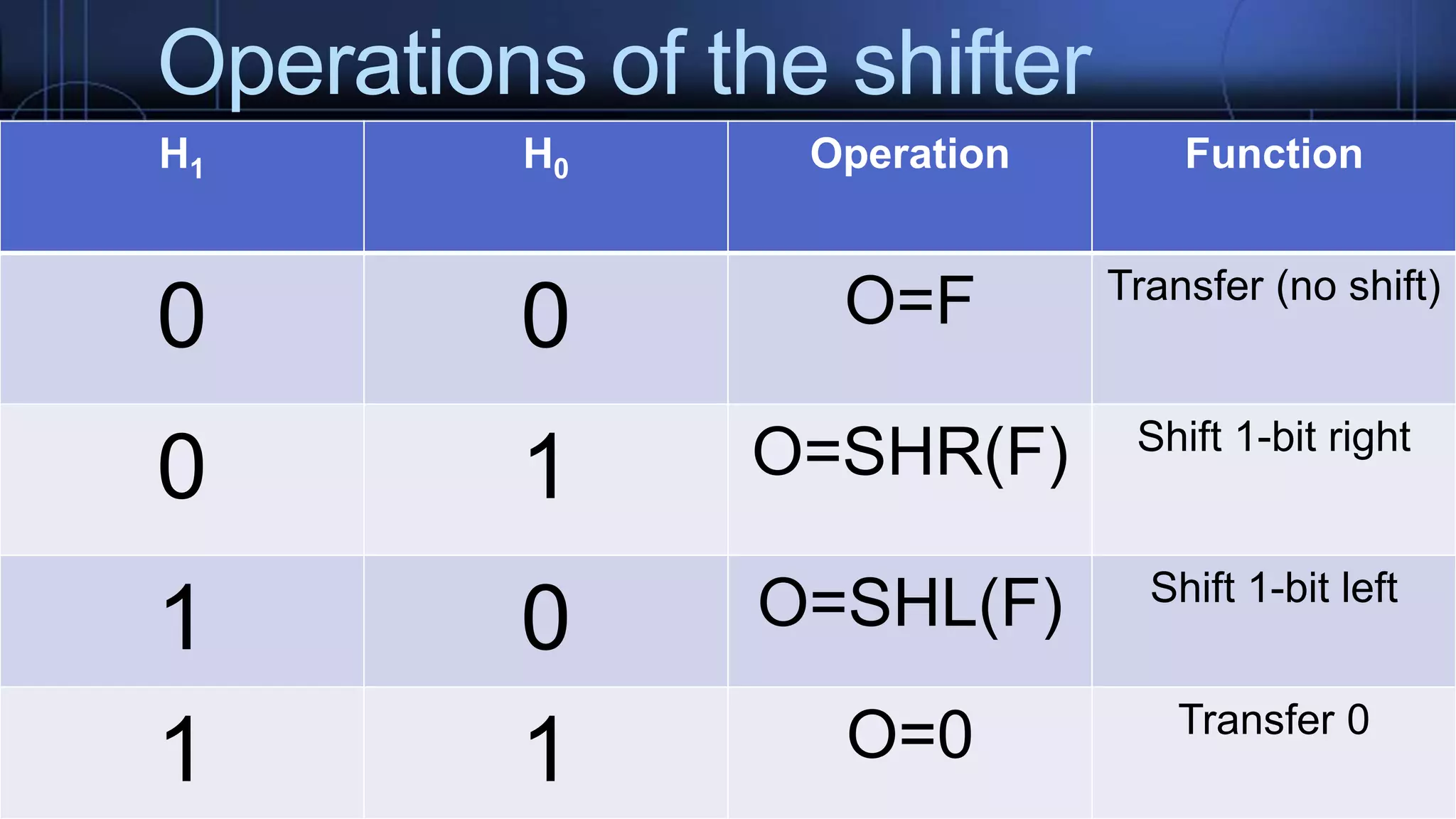 Operations of the shifter

| $H_1$ | $H_0$ | Operation | Function |
|---|---|---|---|
| 0 | 0 | O=F | Transfer (no shift) |
| 0 | 1 | O=SHR(F) | Shift 1-bit right |
| 1 | 0 | O=SHL(F) | Shift 1-bit left |
| 1 | 1 | O=0 | Transfer 0 |